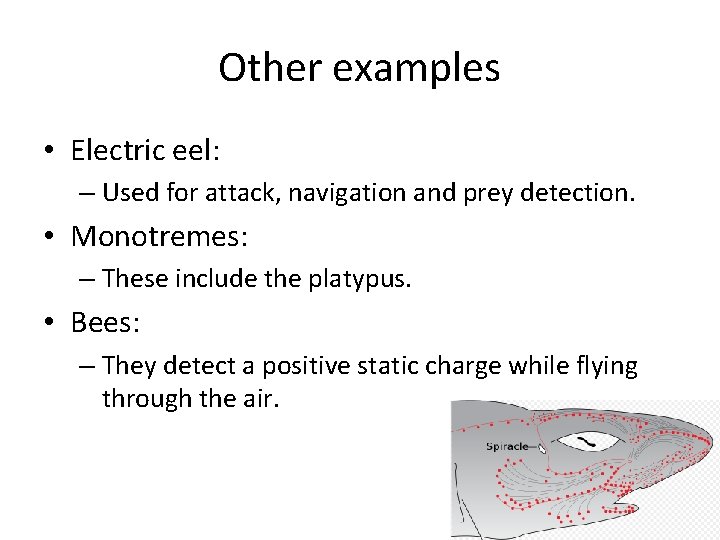 Other examples

• Electric eel:
– Used for attack, navigation and prey detection.

• Monotremes:
– These include the platypus.

• Bees:
– They detect a positive static charge while flying through the air.

Spiracle